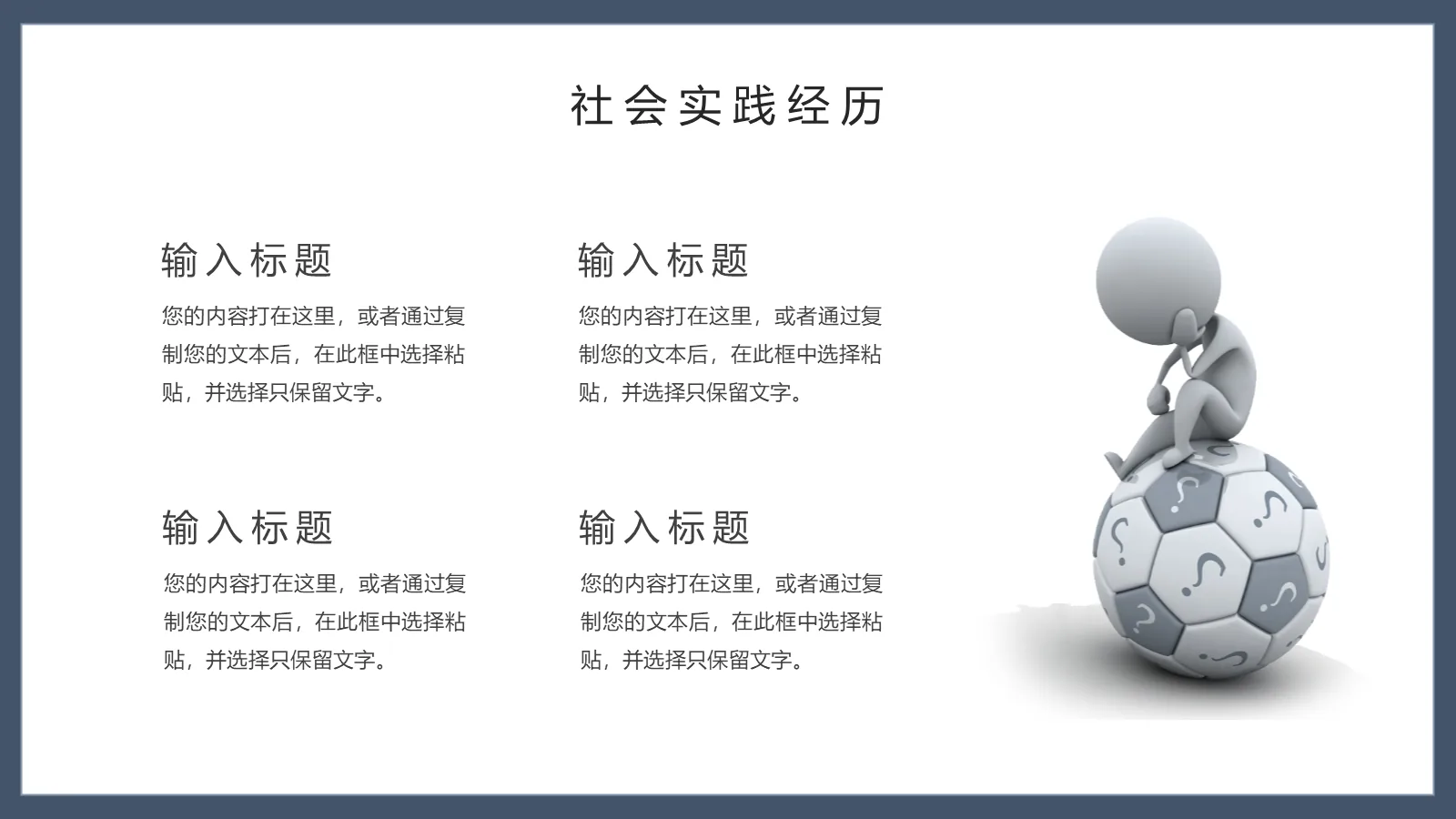 社会实践经历

输入标题

您的内容打在这里，或者通过复制您的文本后，在此框中选择粘贴，并选择只保留文字。

输入标题

您的内容打在这里，或者通过复制您的文本后，在此框中选择粘贴，并选择只保留文字。

输入标题

您的内容打在这里，或者通过复制您的文本后，在此框中选择粘贴，并选择只保留文字。

输入标题

您的内容打在这里，或者通过复制您的文本后，在此框中选择粘贴，并选择只保留文字。